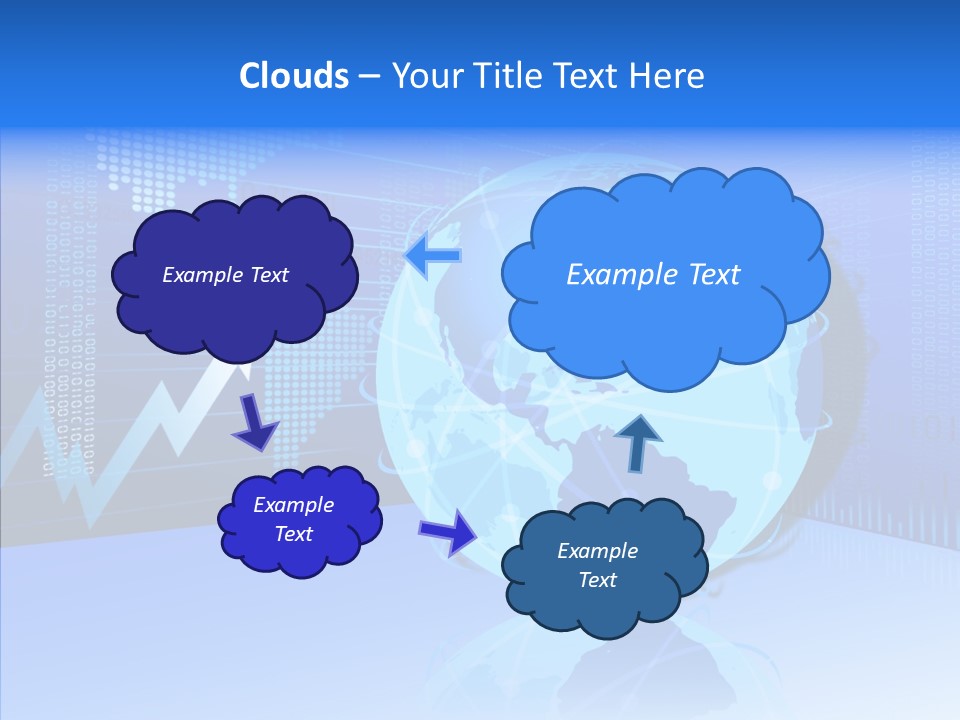 Clouds – Your Title Text Here

Example Text

Example Text

Example Text

Example Text